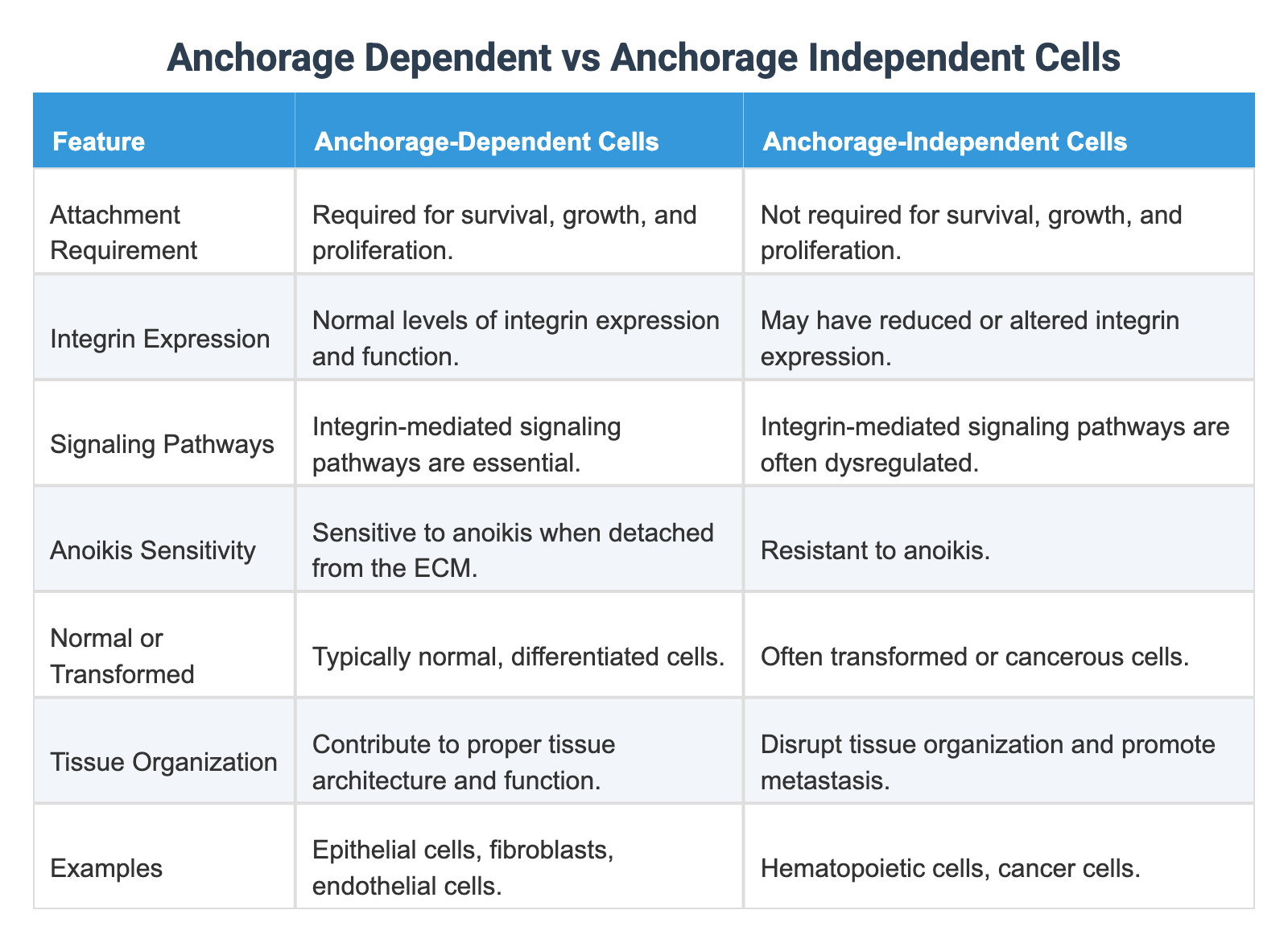 Anchorage Dependent vs Anchorage Independent Cells

| Feature | Anchorage-Dependent Cells | Anchorage-Independent Cells |
|---|---|---|
| Attachment Requirement | Required for survival, growth, and proliferation. | Not required for survival, growth, and proliferation. |
| Integrin Expression | Normal levels of integrin expression and function. | May have reduced or altered integrin expression. |
| Signaling Pathways | Integrin-mediated signaling pathways are essential. | Integrin-mediated signaling pathways are often dysregulated. |
| Anoikis Sensitivity | Sensitive to anoikis when detached from the ECM. | Resistant to anoikis. |
| Normal or Transformed | Typically normal, differentiated cells. | Often transformed or cancerous cells. |
| Tissue Organization | Contribute to proper tissue architecture and function. | Disrupt tissue organization and promote metastasis. |
| Examples | Epithelial cells, fibroblasts, endothelial cells. | Hematopoietic cells, cancer cells. |